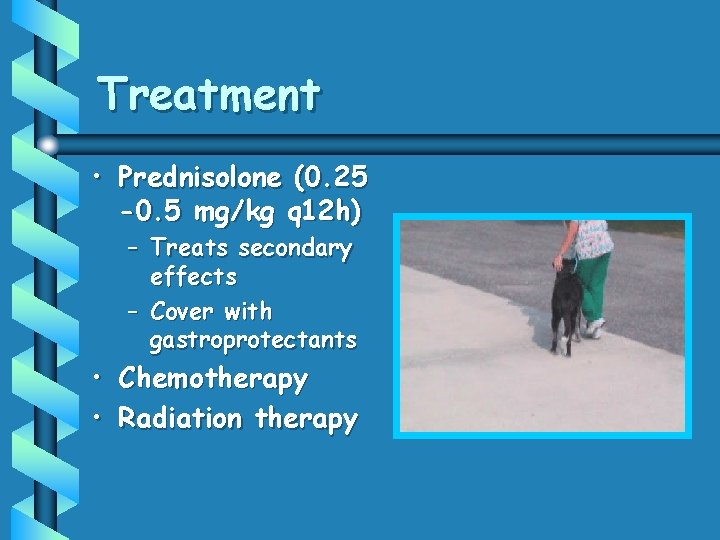 Treatment

• Prednisolone (0.25 -0.5 mg/kg q12h)
– Treats secondary effects
– Cover with gastroprotectants
• Chemotherapy
• Radiation therapy